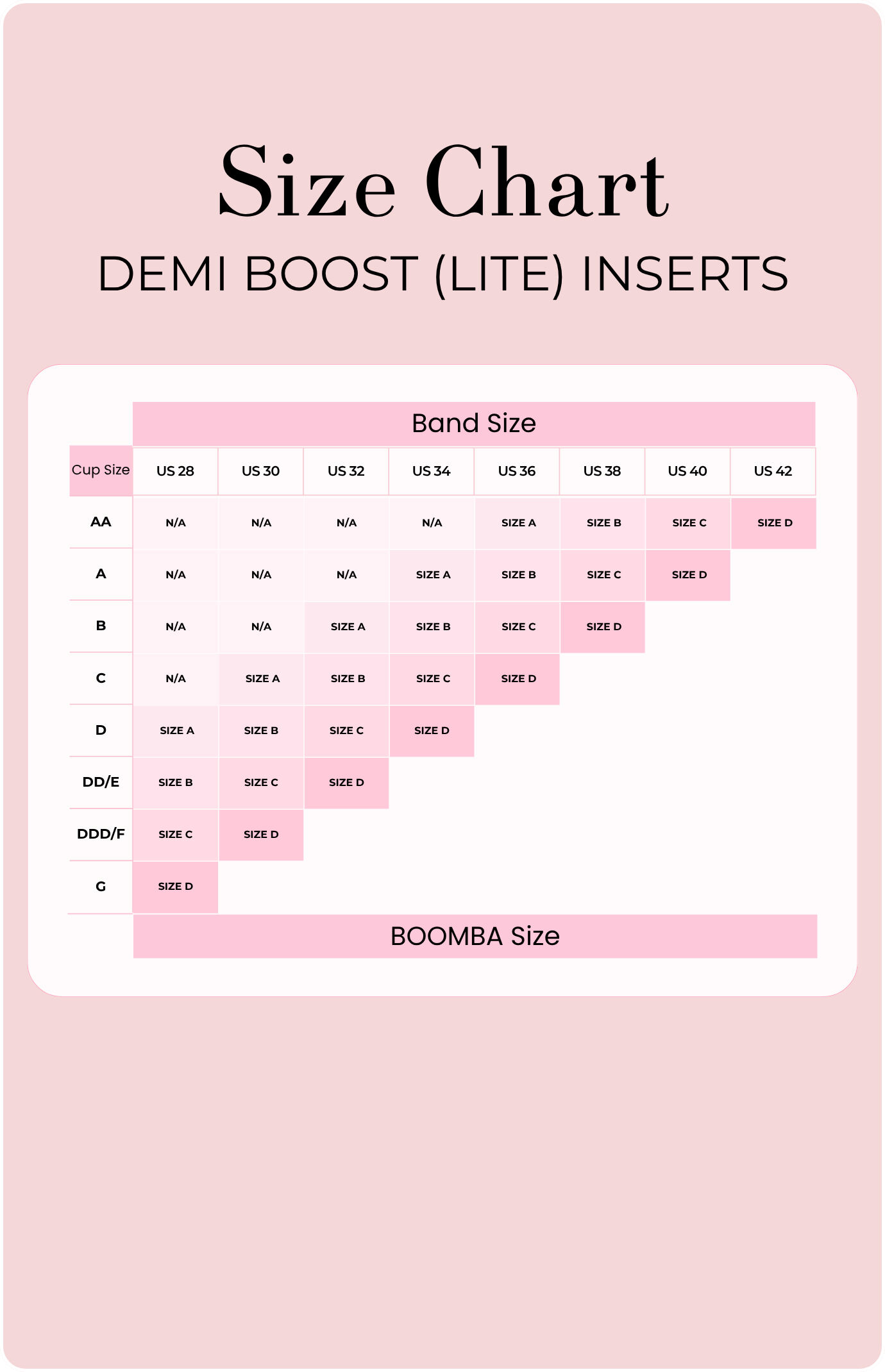 Size Chart
DEMI BOOST (LITE) INSERTS

Band Size

| Cup Size | US 28 | US 30 | US 32 | US 34 | US 36 | US 38 | US 40 | US 42 |
|---|---|---|---|---|---|---|---|---|
| AA | N/A | N/A | N/A | N/A | SIZE A | SIZE B | SIZE C | SIZE D |
| A | N/A | N/A | N/A | SIZE A | SIZE B | SIZE C | SIZE D | |
| B | N/A | N/A | SIZE A | SIZE B | SIZE C | SIZE D | | |
| C | N/A | SIZE A | SIZE B | SIZE C | SIZE D | | | |
| D | SIZE A | SIZE B | SIZE C | SIZE D | | | | |
| DD/E | SIZE B | SIZE C | SIZE D | | | | | |
| DDD/F | SIZE C | SIZE D | | | | | | |
| G | SIZE D | | | | | | | |

BOOMBA Size